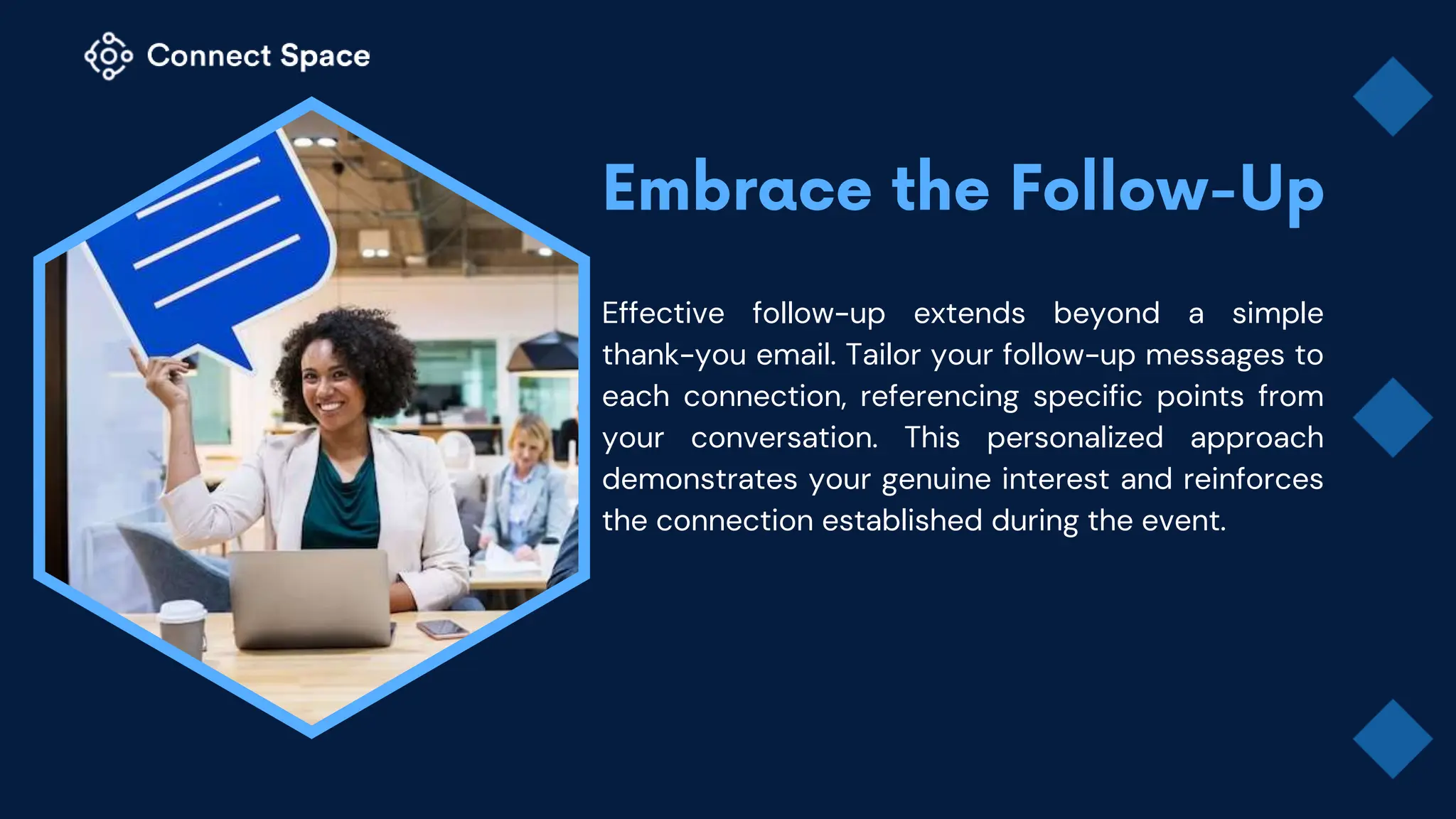 Connect Space

Embrace the Follow-Up

Effective follow-up extends beyond a simple thank-you email. Tailor your follow-up messages to each connection, referencing specific points from your conversation. This personalized approach demonstrates your genuine interest and reinforces the connection established during the event.